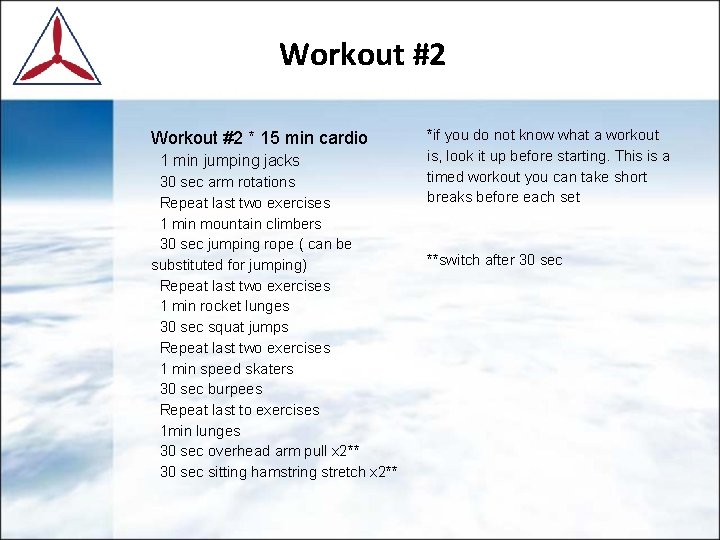 Workout #2

Workout #2 * 15 min cardio
1 min jumping jacks
30 sec arm rotations
Repeat last two exercises
1 min mountain climbers
30 sec jumping rope ( can be substituted for jumping)
Repeat last two exercises
1 min rocket lunges
30 sec squat jumps
Repeat last two exercises
1 min speed skaters
30 sec burpees
Repeat last to exercises
1min lunges
30 sec overhead arm pull x2**
30 sec sitting hamstring stretch x2**

*if you do not know what a workout is, look it up before starting. This is a timed workout you can take short breaks before each set

**switch after 30 sec